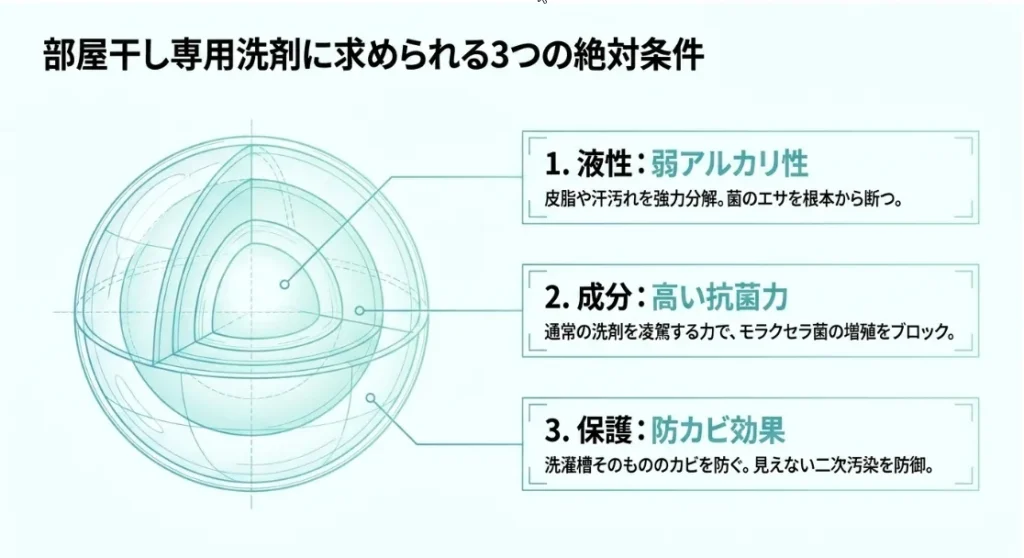 部屋干し専用洗剤に求められる3つの絶対条件

1. 液性：弱アルカリ性
皮脂や汗汚れを強力分解。菌のエサを根本から断つ。

2. 成分：高い抗菌力
通常の洗剤を凌駕する力で、モラクセラ菌の増殖をブロック。

3. 保護：防カビ効果
洗濯槽そのもののカビを防ぐ。見えない二次汚染を防御。